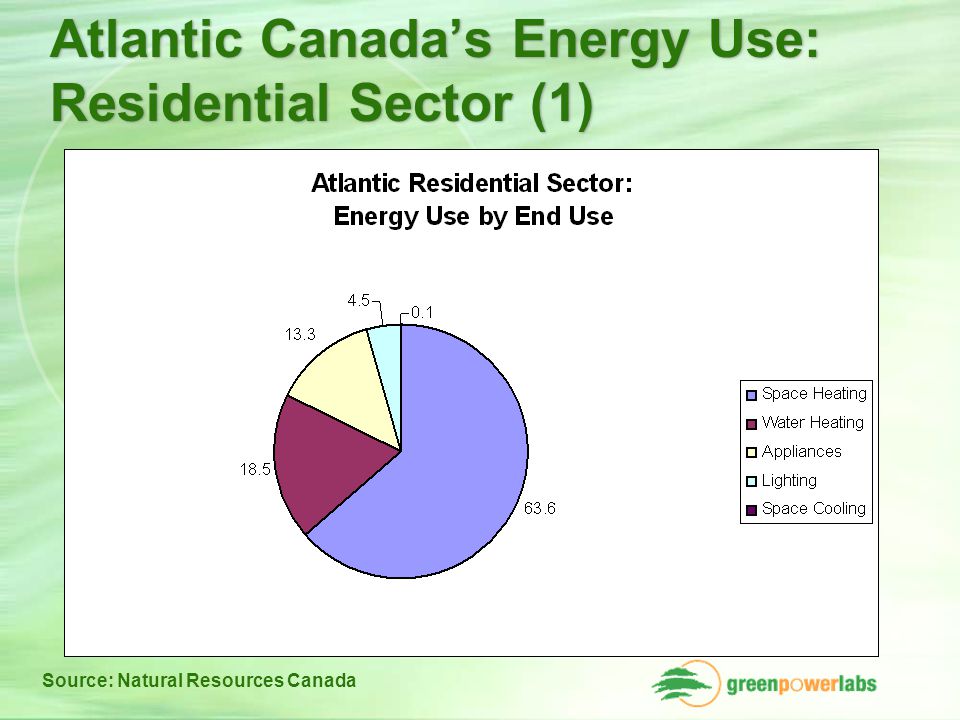 Atlantic Canada's Energy Use: Residential Sector (1)

Atlantic Residential Sector:
Energy Use by End Use

4.5
0.1
13.3
18.5
63.6

Space Heating
Water Heating
Appliances
Lighting
Space Cooling

Source: Natural Resources Canada

greenpowerlabs